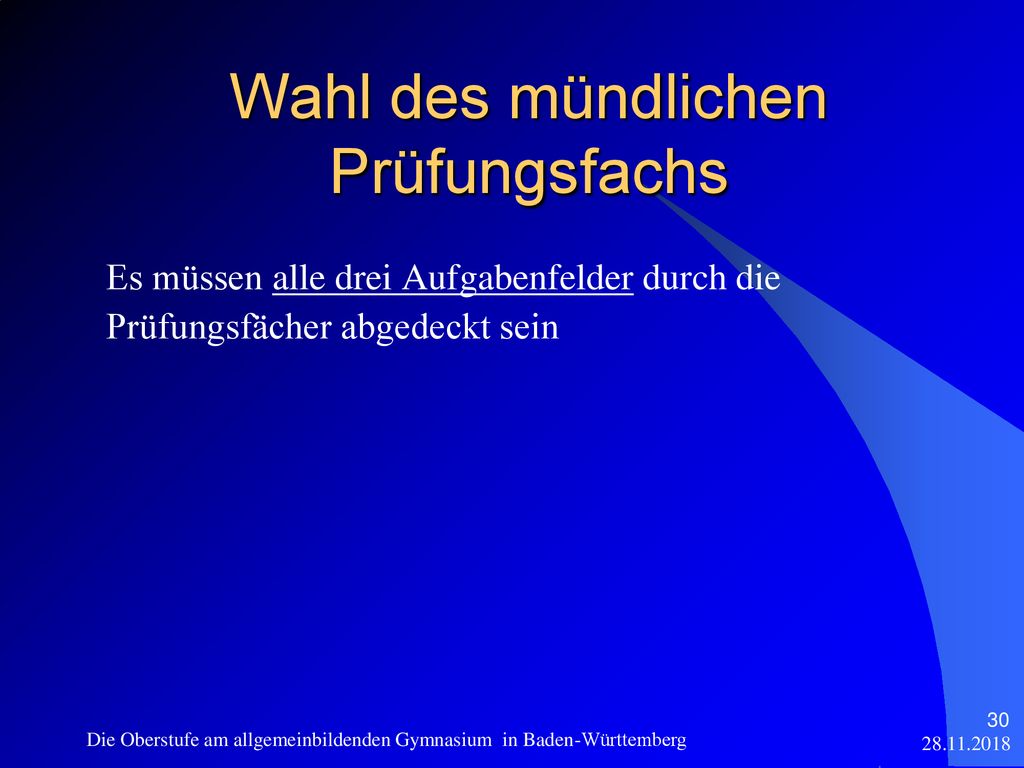 Wahl des mündlichen Prüfungsfachs

Es müssen alle drei Aufgabenfelder durch die Prüfungsfächer abgedeckt sein

Die Oberstufe am allgemeinbildenden Gymnasium in Baden-Württemberg

30
28.11.2018